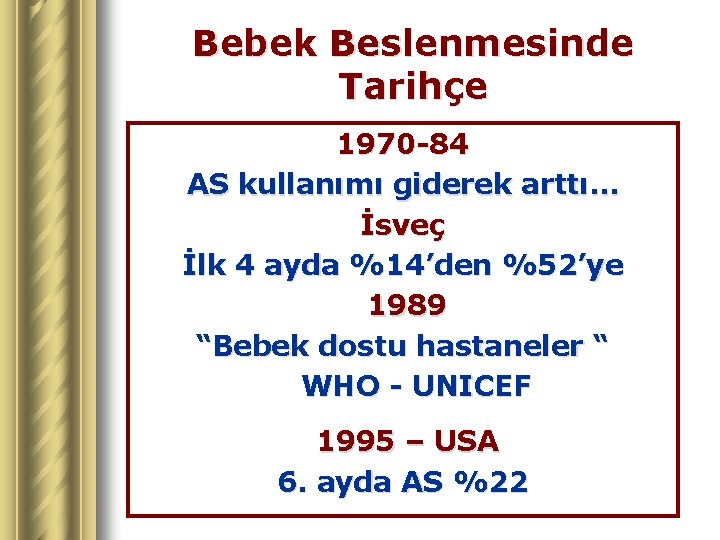 Bebek Beslenmesinde Tarihçe

1970-84
AS kullanımı giderek arttı…
İsveç
İlk 4 ayda %14’den %52’ye
1989
“Bebek dostu hastaneler “
WHO - UNICEF

1995 – USA
6. ayda AS %22